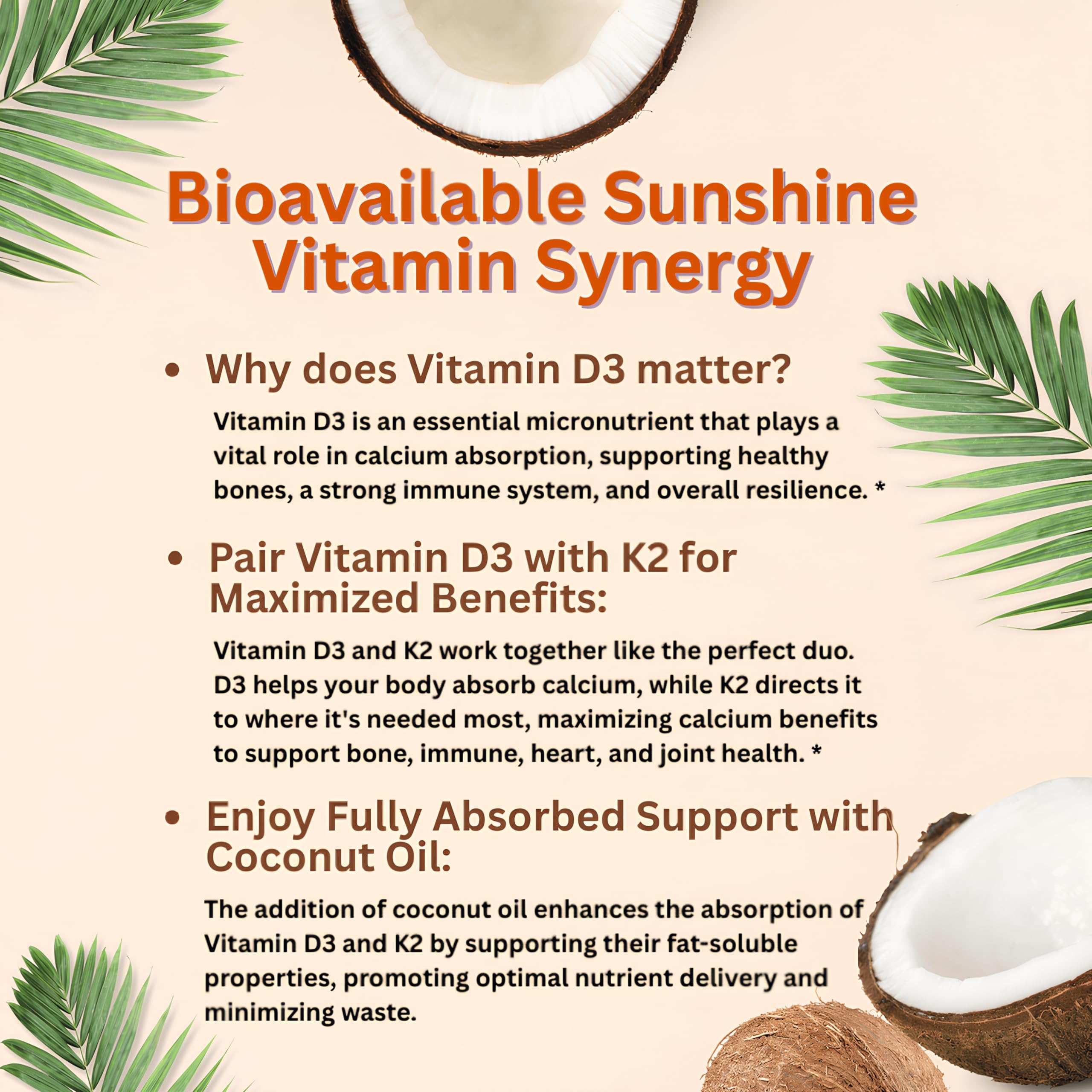 Bioavailable Sunshine Vitamin Synergy

• Why does Vitamin D3 matter?

Vitamin D3 is an essential micronutrient that plays a vital role in calcium absorption, supporting healthy bones, a strong immune system, and overall resilience. *

• Pair Vitamin D3 with K2 for Maximized Benefits:

Vitamin D3 and K2 work together like the perfect duo. D3 helps your body absorb calcium, while K2 directs it to where it's needed most, maximizing calcium benefits to support bone, immune, heart, and joint health. *

• Enjoy Fully Absorbed Support with Coconut Oil:

The addition of coconut oil enhances the absorption of Vitamin D3 and K2 by supporting their fat-soluble properties, promoting optimal nutrient delivery and minimizing waste.